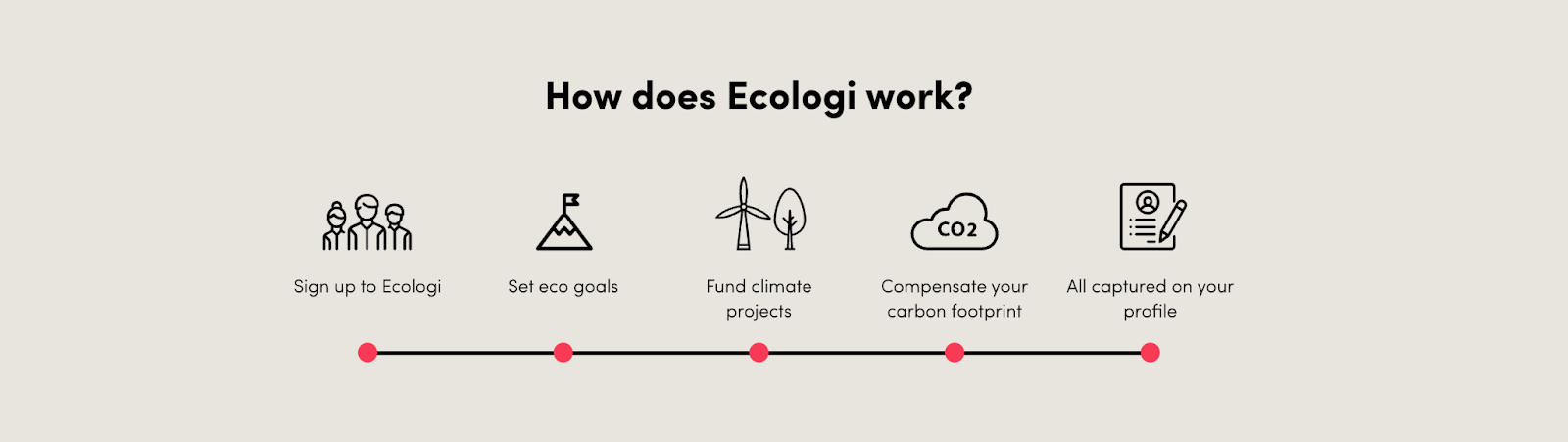 How does Ecologi work?

Sign up to Ecologi

Set eco goals

Fund climate projects

CO2

Compensate your carbon footprint

All captured on your profile